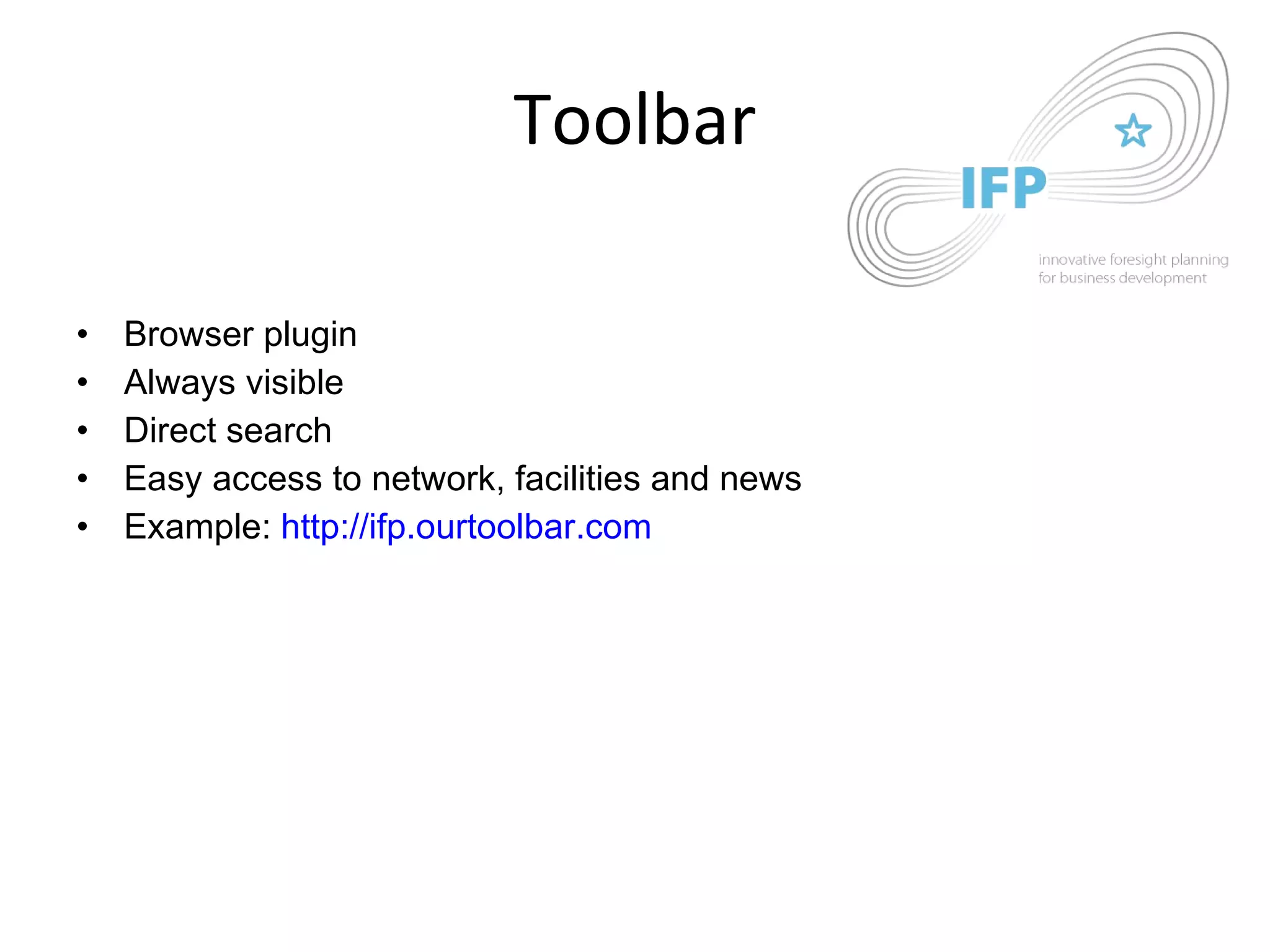 Toolbar

IFP

innovative foresight planning
for business development

• Browser plugin
• Always visible
• Direct search
• Easy access to network, facilities and news
• Example: http://ifp.ourtoolbar.com